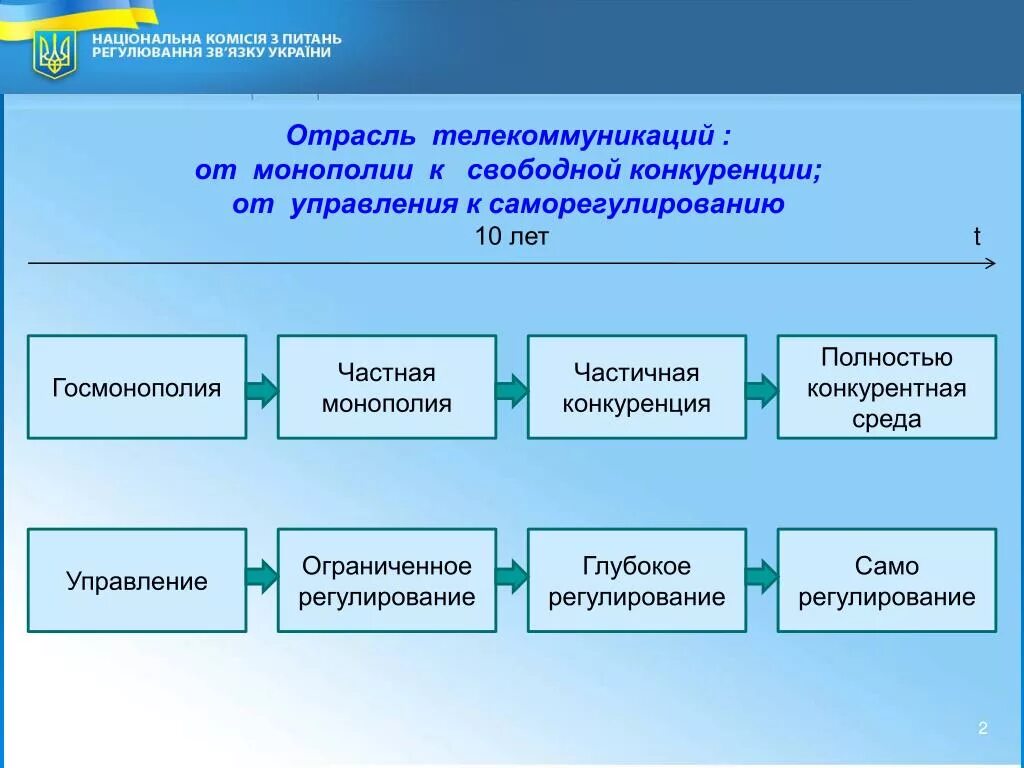 НАЦІОНАЛЬНА КОМІСІЯ З ПИТАНЬ РЕГУЛЮВАННЯ ЗВ'ЯЗКУ УКРАЇНИ

Отрасль телекоммуникаций :
от монополии к свободной конкуренции;
от управления к саморегулированию

10 лет

t

Госмонополия

Частная монополия

Частичная конкуренция

Полностью конкурентная среда

Управление

Ограниченное регулирование

Глубокое регулирование

Само регулирование

2